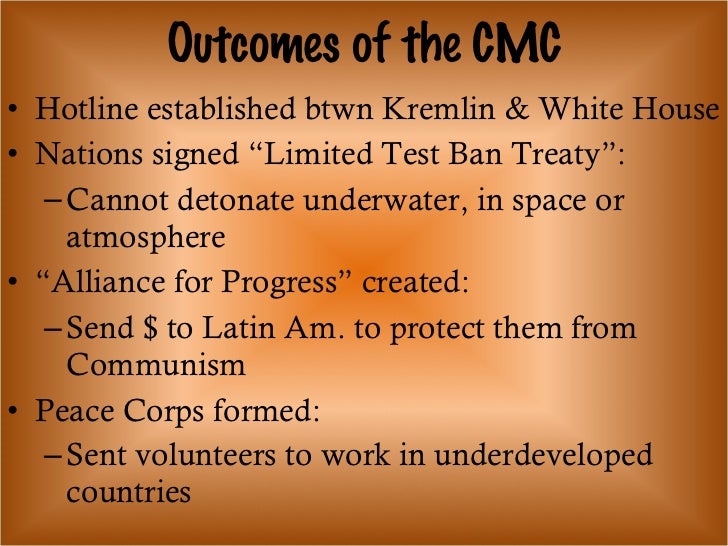 Outcomes of the CMC

• Hotline established btwn Kremlin & White House
• Nations signed “Limited Test Ban Treaty”:
– Cannot detonate underwater, in space or atmosphere
• “Alliance for Progress” created:
– Send \$ to Latin Am. to protect them from Communism
• Peace Corps formed:
– Sent volunteers to work in underdeveloped countries